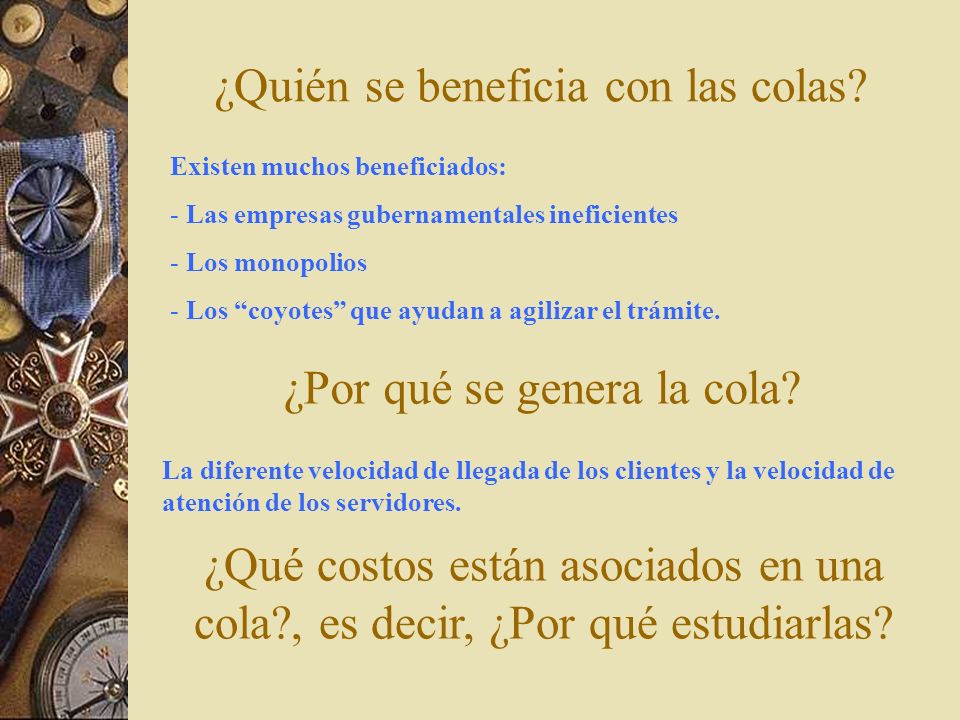 ¿Quién se beneficia con las colas?

Existen muchos beneficiados:

- Las empresas gubernamentales ineficientes

- Los monopolios

- Los “coyotes” que ayudan a agilizar el trámite.

¿Por qué se genera la cola?

La diferente velocidad de llegada de los clientes y la velocidad de atención de los servidores.

¿Qué costos están asociados en una cola?, es decir, ¿Por qué estudiarlas?